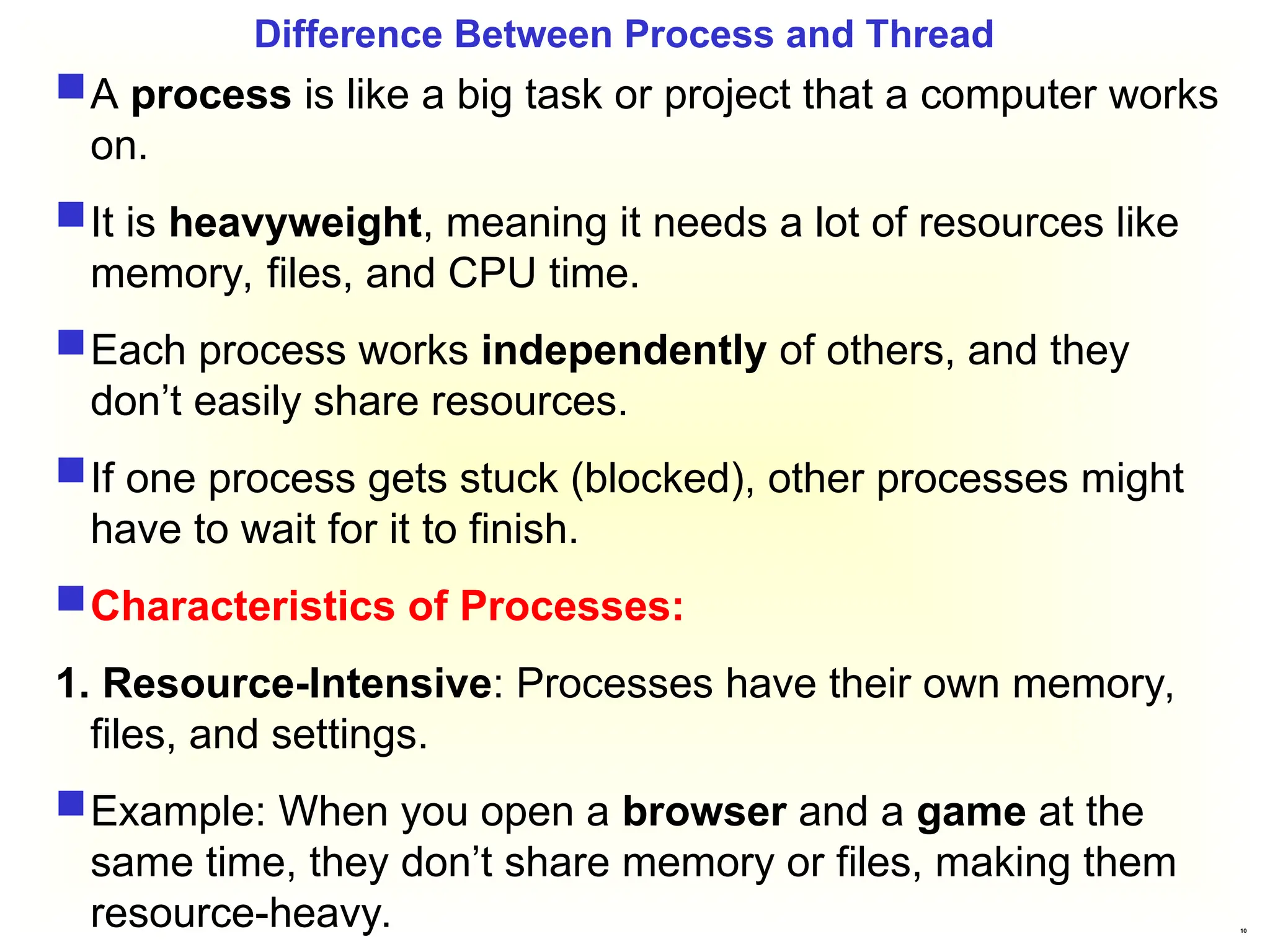 Difference Between Process and Thread

A process is like a big task or project that a computer works on.

It is heavyweight, meaning it needs a lot of resources like memory, files, and CPU time.

Each process works independently of others, and they don’t easily share resources.

If one process gets stuck (blocked), other processes might have to wait for it to finish.

Characteristics of Processes:

1. Resource-Intensive: Processes have their own memory, files, and settings.

Example: When you open a browser and a game at the same time, they don’t share memory or files, making them resource-heavy.

10